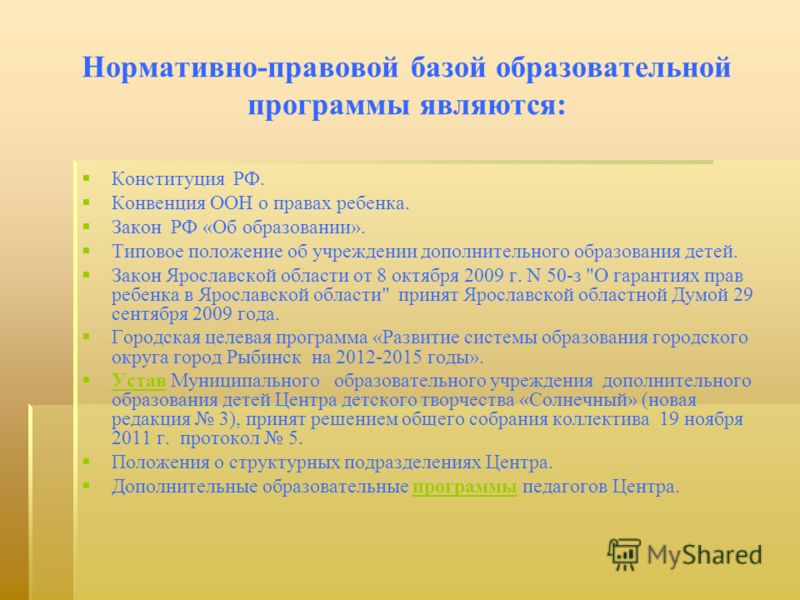 Нормативно-правовой базой образовательной программы являются:

- Конституция РФ.
- Конвенция ООН о правах ребенка.
- Закон РФ «Об образовании».
- Типовое положение об учреждении дополнительного образования детей.
- Закон Ярославской области от 8 октября 2009 г. N 50-з "О гарантиях прав ребенка в Ярославской области" принят Ярославской областной Думой 29 сентября 2009 года.
- Городская целевая программа «Развитие системы образования городского округа город Рыбинск на 2012-2015 годы».
- Устав Муниципального образовательного учреждения дополнительного образования детей Центра детского творчества «Солнечный» (новая редакция № 3), принят решением общего собрания коллектива 19 ноября 2011 г. протокол № 5.
- Положения о структурных подразделениях Центра.
- Дополнительные образовательные программы педагогов Центра.

MyShared